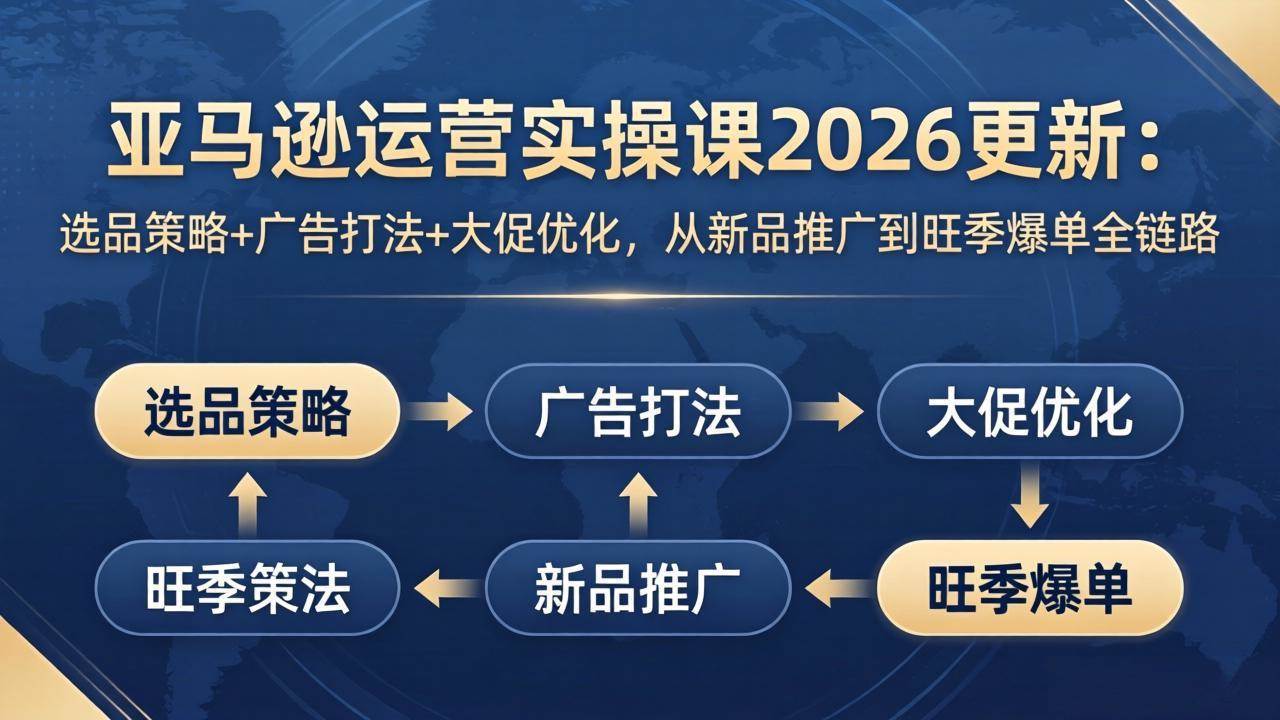 亚马逊运营实操课2026更新：

选品策略+广告打法+大促优化，从新品推广到旺季爆单全链路

选品策略

广告打法

大促优化

旺季策法

新品推广

旺季爆单